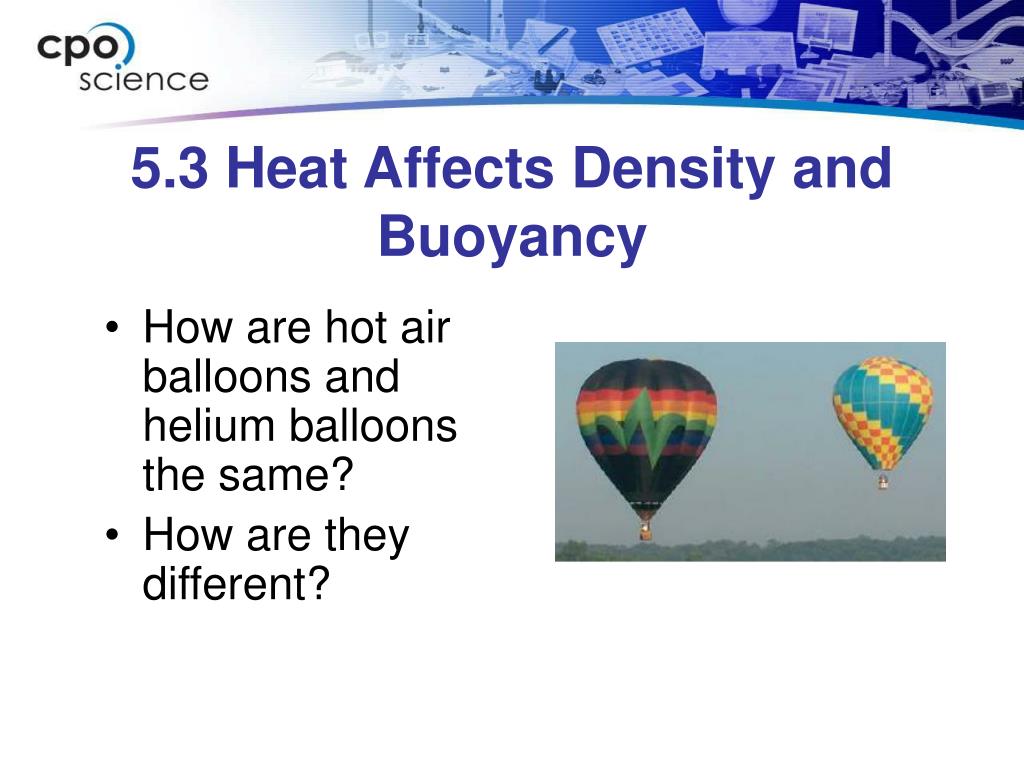 cpo science

5.3 Heat Affects Density and Buoyancy

• How are hot air balloons and helium balloons the same?
• How are they different?